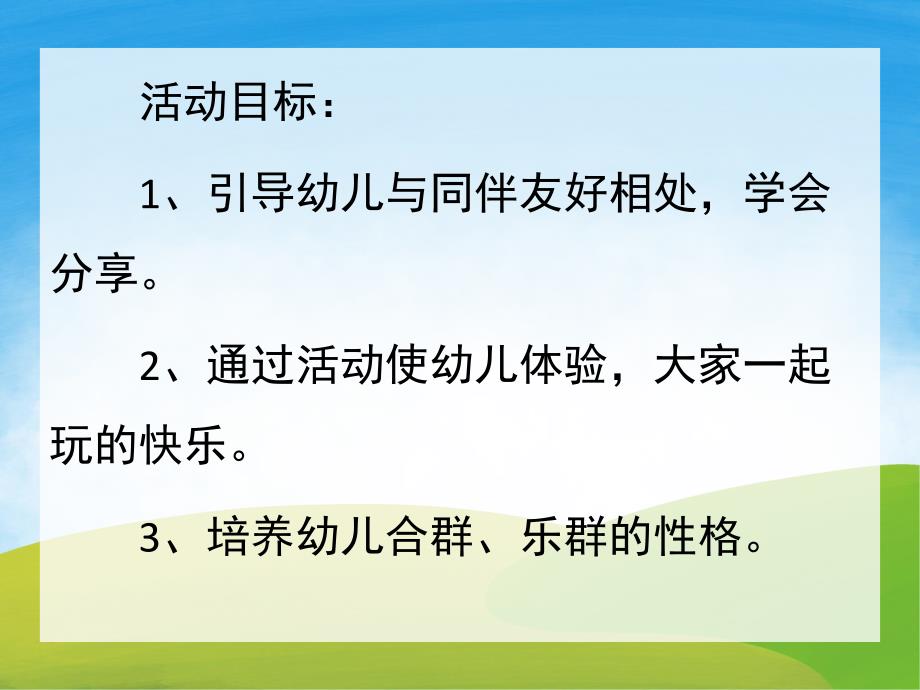 活动目标：

1、引导幼儿与同伴友好相处，学会分享。

2、通过活动使幼儿体验，大家一起玩的快乐。

3、培养幼儿合群、乐群的性格。